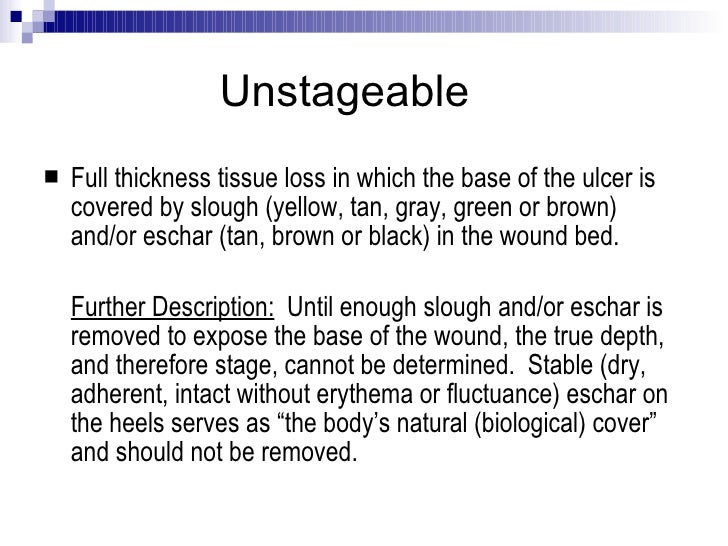 Unstageable

■ Full thickness tissue loss in which the base of the ulcer is covered by slough (yellow, tan, gray, green or brown) and/or eschar (tan, brown or black) in the wound bed.

Further Description: Until enough slough and/or eschar is removed to expose the base of the wound, the true depth, and therefore stage, cannot be determined. Stable (dry, adherent, intact without erythema or fluctuance) eschar on the heels serves as “the body’s natural (biological) cover” and should not be removed.